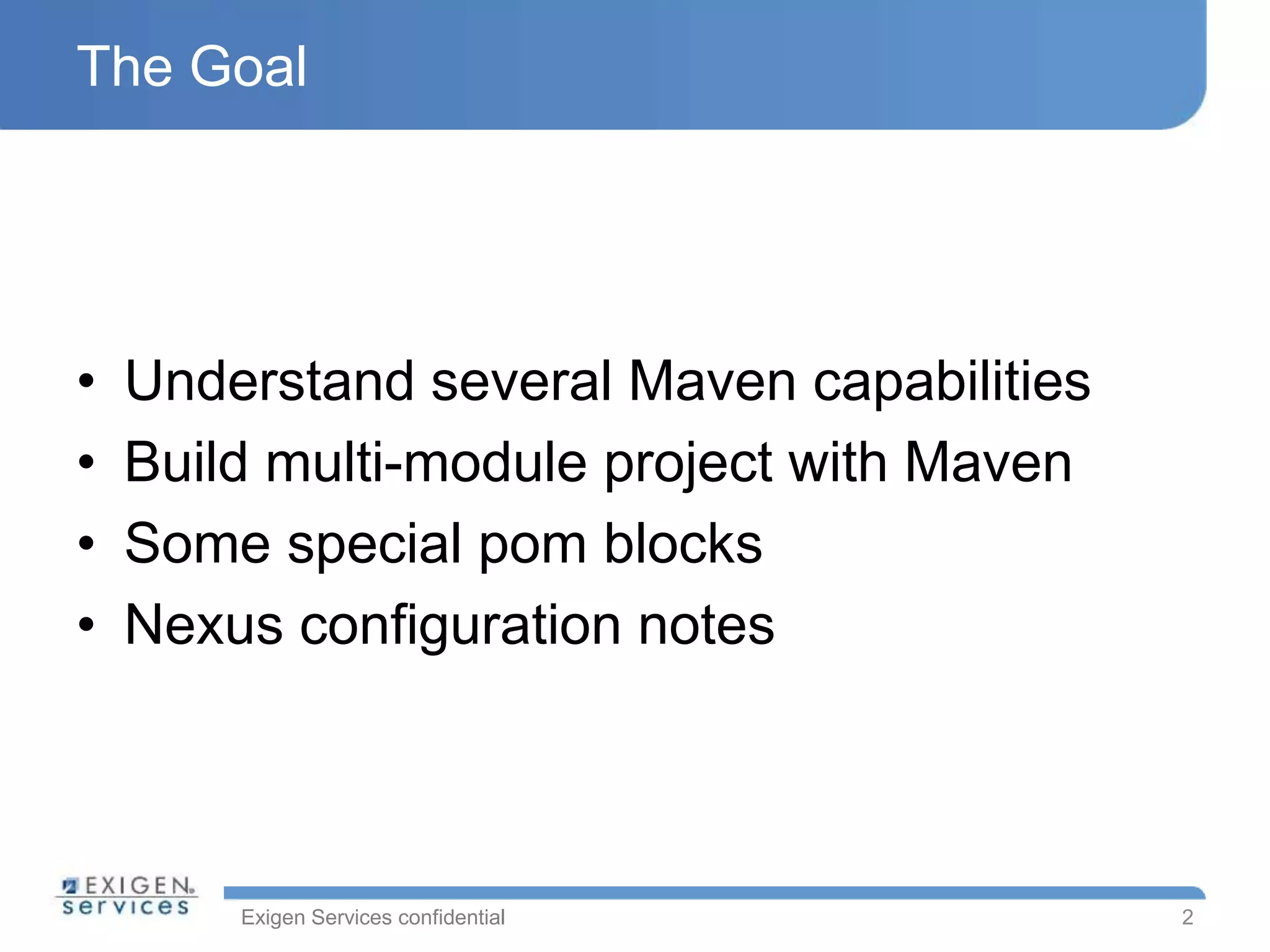 The Goal

• Understand several Maven capabilities
• Build multi-module project with Maven
• Some special pom blocks
• Nexus configuration notes

EXIGEN services

Exigen Services confidential

2